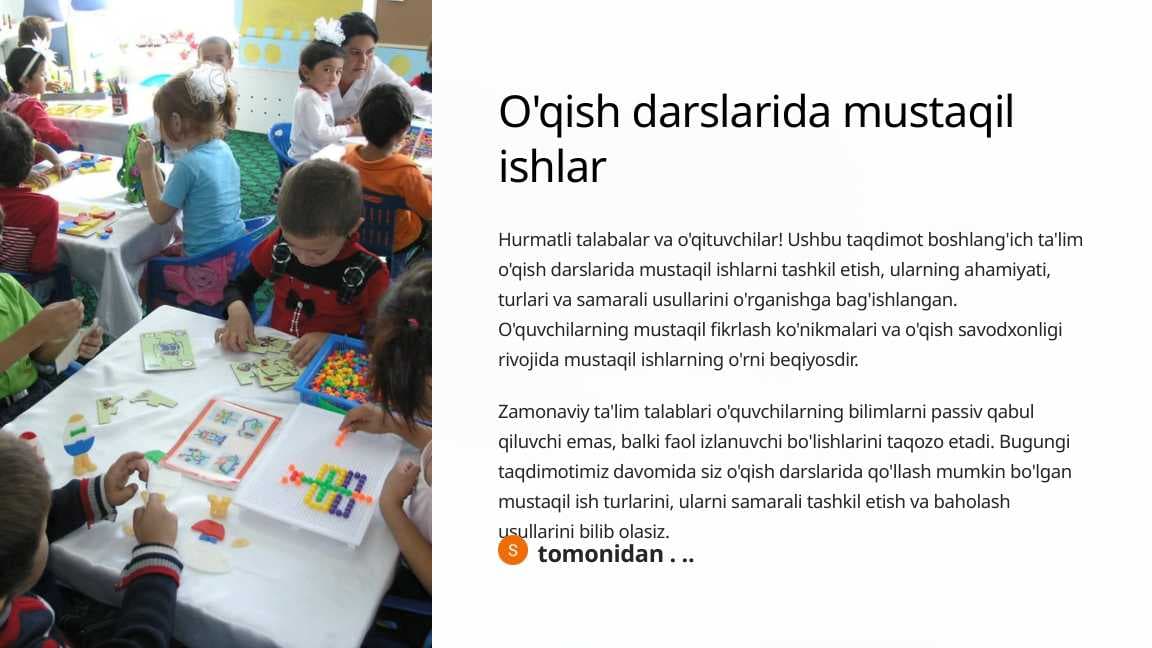 O'qish darslarida mustaqil ishlar

Hurmatli talabalar va o'qituvchilar! Ushbu taqdimot boshlang'ich ta'lim o'qish darslarida mustaqil ishlarni tashkil etish, ularning ahamiyati, turlari va samarali usullarini o'rganishga bag'ishlangan. O'quvchilarning mustaqil fikrlash ko'nikmalari va o'qish savodxonligi rivojida mustaqil ishlarning o'rni beqiyosdir.

Zamonaviy ta'lim talablari o'quvchilarning bilimlarni passiv qabul qiluvchi emas, balki faol izlanuvchi bo'lishlarini taqozo etadi. Bugungi taqdimotimiz davomida siz o'qish darslarida qo'llash mumkin bo'lgan mustaqil ish turlarini, ularni samarali tashkil etish va baholash usullarini bilib olasiz.

S tomonidan . ..